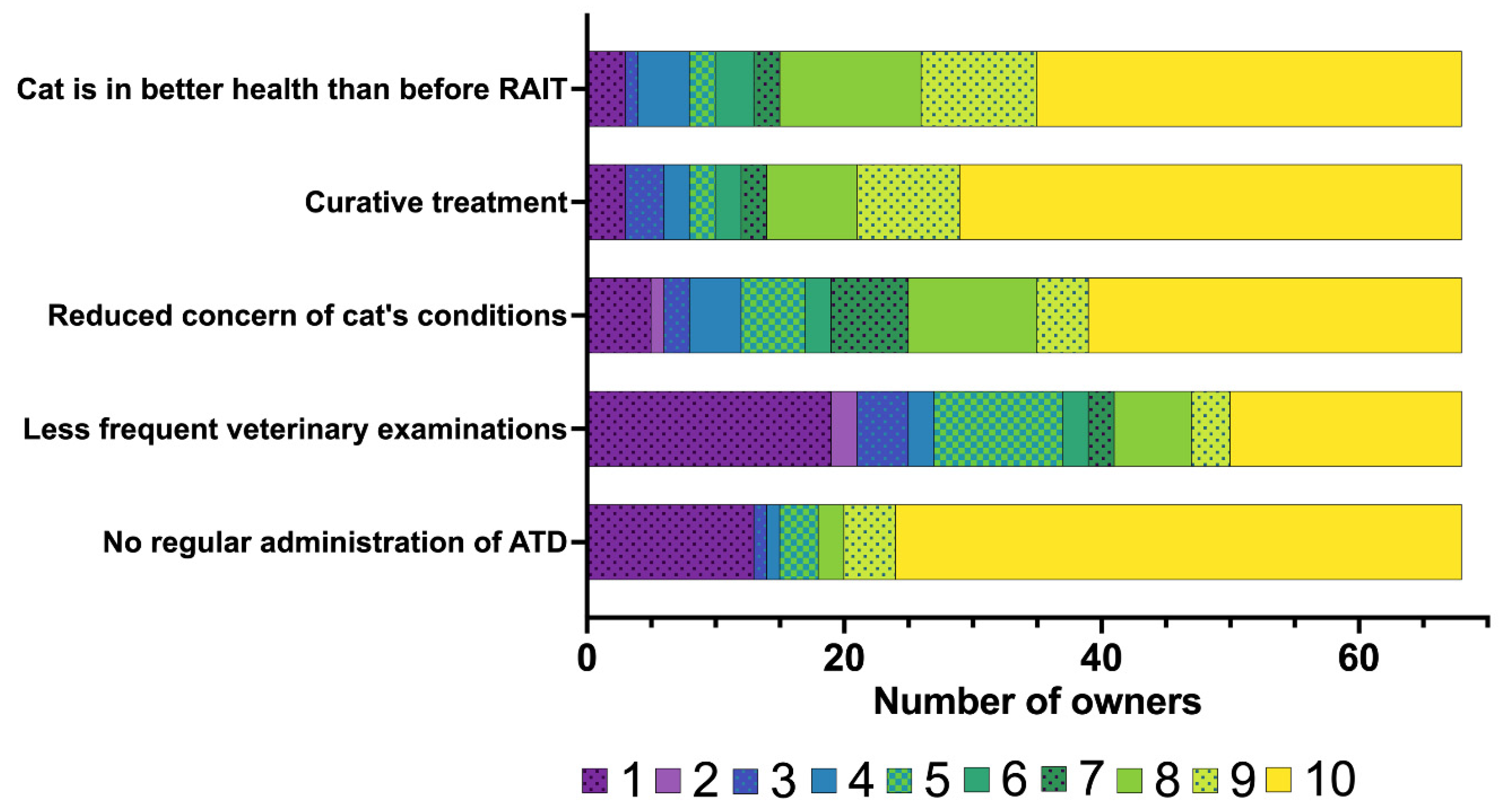 Cat is in better health than before RAIT
Curative treatment
Reduced concern of cat's conditions
Less frequent veterinary examinations
No regular administration of ATD

0
20
40
60
Number of owners

1 2 3 4 5 6 7 8 9 10